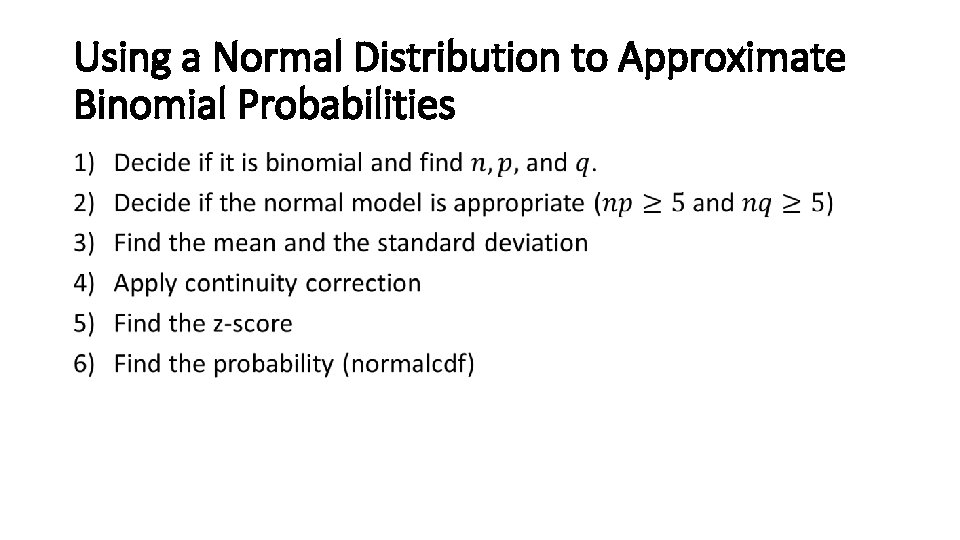 Using a Normal Distribution to Approximate Binomial Probabilities

1) Decide if it is binomial and find $n, p$, and $q$.
2) Decide if the normal model is appropriate ($np \geq 5$ and $nq \geq 5$)
3) Find the mean and the standard deviation
4) Apply continuity correction
5) Find the z-score
6) Find the probability (normalcdf)